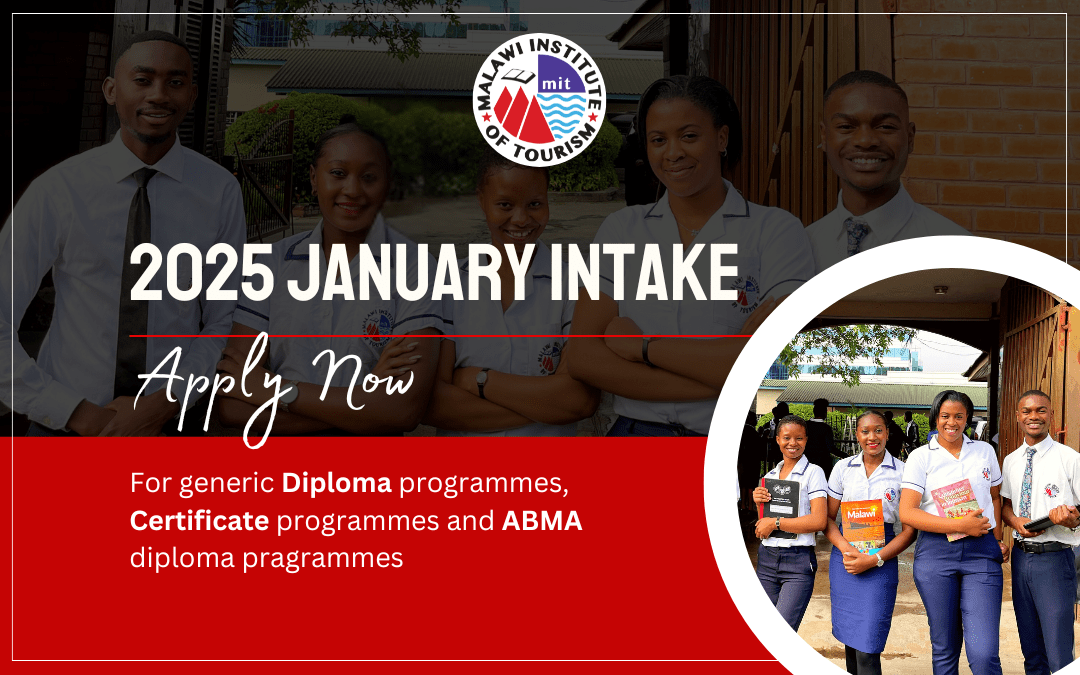 MALAWI INSTITUTE OF TOURISM
mit

2025 JANUARY INTAKE

Apply Now

For generic **Diploma** programmes, **Certificate** programmes and **ABMA** diploma pragrammes

Malawi